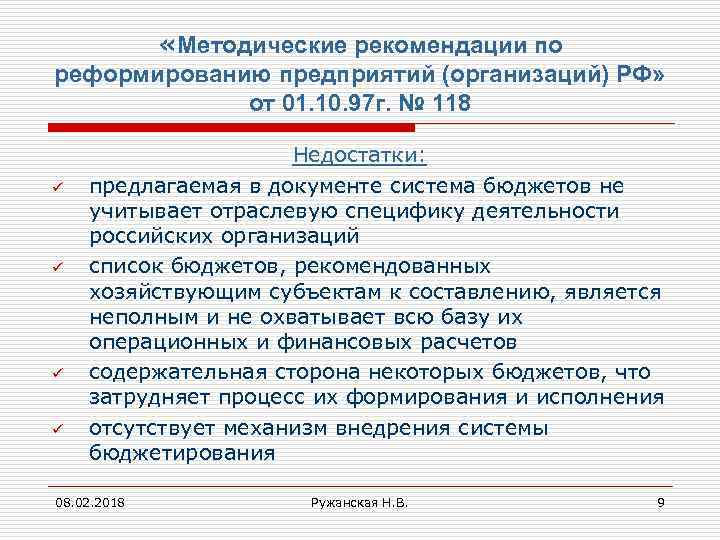 «Методические рекомендации по реформированию предприятий (организаций) РФ» от 01.10.97г. № 118

Недостатки:

✓ предлагаемая в документе система бюджетов не учитывает отраслевую специфику деятельности российских организаций

✓ список бюджетов, рекомендованных хозяйствующим субъектам к составлению, является неполным и не охватывает всю базу их операционных и финансовых расчетов

✓ содержательная сторона некоторых бюджетов, что затрудняет процесс их формирования и исполнения

✓ отсутствует механизм внедрения системы бюджетирования

08.02.2018 Ружанская Н.В. 9